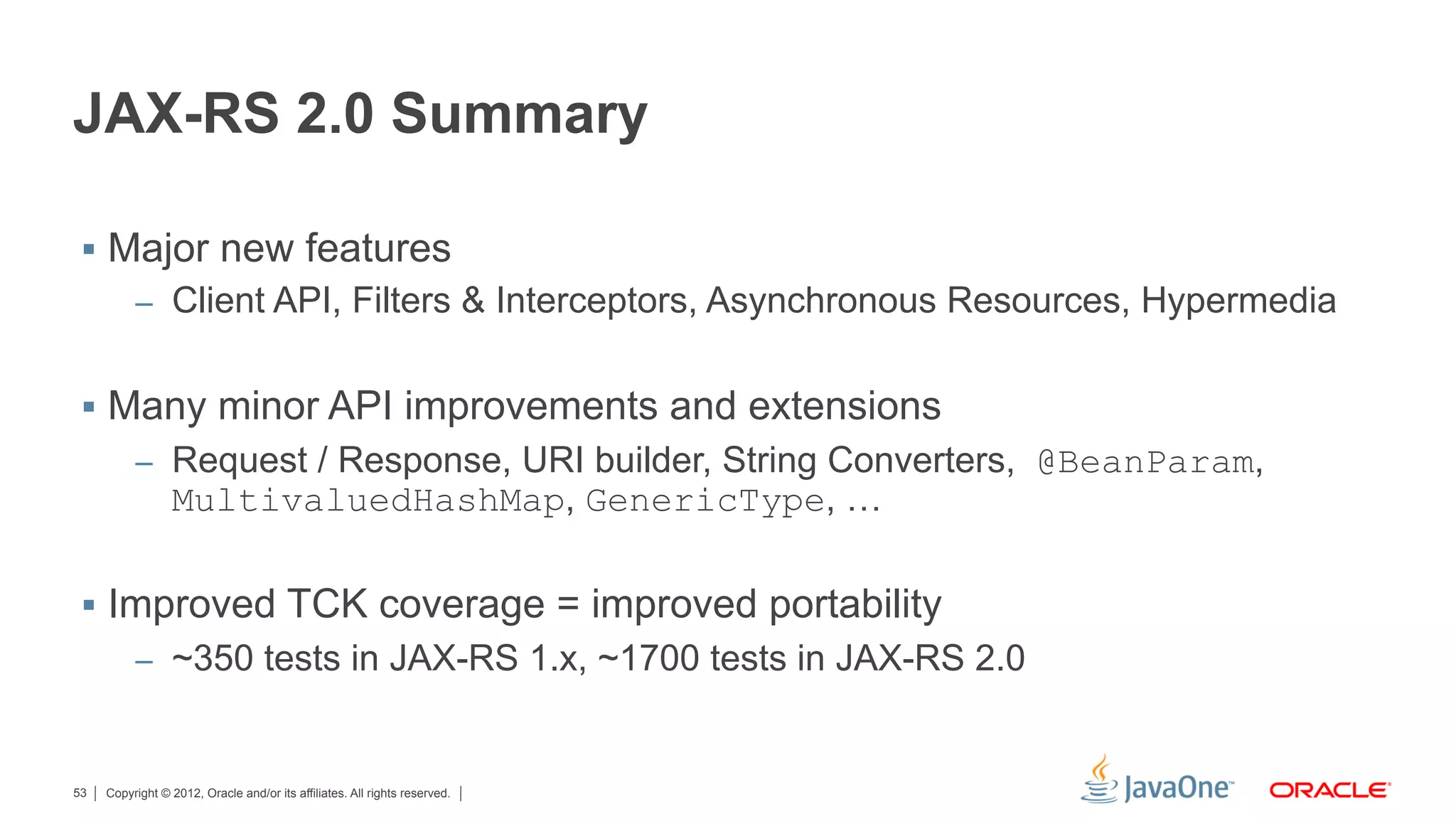 JAX-RS 2.0 Summary

▪ Major new features
– Client API, Filters & Interceptors, Asynchronous Resources, Hypermedia

▪ Many minor API improvements and extensions
– Request / Response, URI builder, String Converters, @BeanParam, MultivaluedHashMap, GenericType, …

▪ Improved TCK coverage = improved portability
– ~350 tests in JAX-RS 1.x, ~1700 tests in JAX-RS 2.0

53 | Copyright © 2012, Oracle and/or its affiliates. All rights reserved. |

JavaOne™ ORACLE®